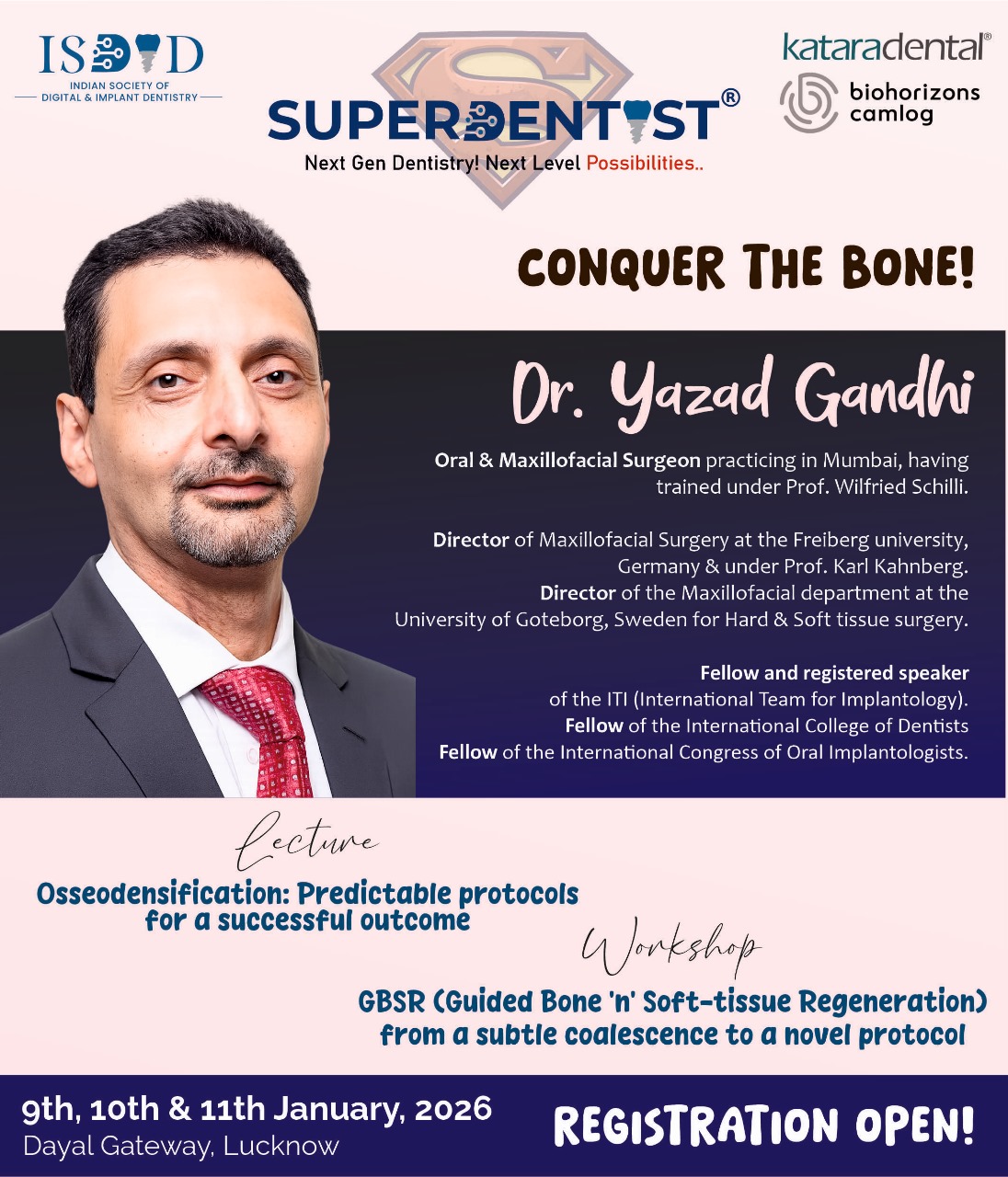 ISDID
INDIAN SOCIETY OF
DIGITAL & IMPLANT DENTISTRY

SUPERDENTIST®
Next Gen Dentistry! Next Level Possibilities..

kataradental®
biohorizons camlog

CONQUER THE BONE!

Dr. Yazad Gandhi

Oral & Maxillofacial Surgeon practicing in Mumbai, having trained under Prof. Wilfried Schilli.

Director of Maxillofacial Surgery at the Freiberg university, Germany & under Prof. Karl Kahnberg.
Director of the Maxillofacial department at the University of Goteborg, Sweden for Hard & Soft tissue surgery.

Fellow and registered speaker of the ITI (International Team for Implantology).
Fellow of the International College of Dentists
Fellow of the International Congress of Oral Implantologists.

Lecture
Osseodensification: Predictable protocols for a successful outcome

Workshop
GBSR (Guided Bone 'n' Soft-tissue Regeneration) from a subtle coalescence to a novel protocol

9th, 10th & 11th January, 2026
Dayal Gateway, Lucknow

REGISTRATION OPEN!